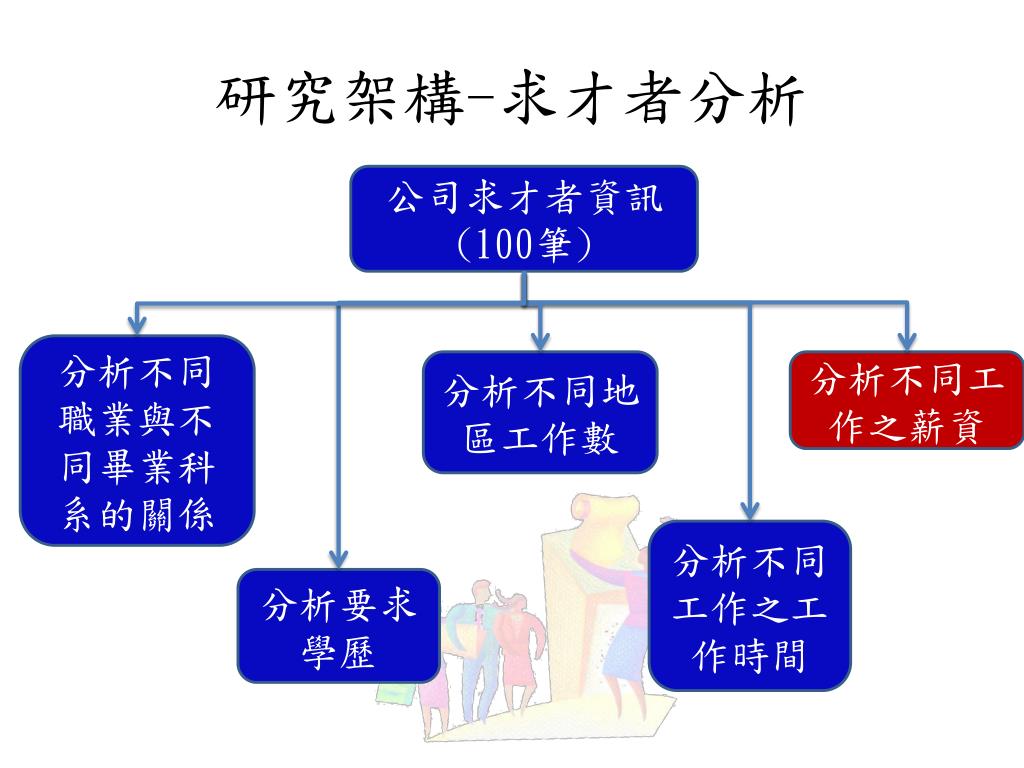 研究架構-求才者分析

公司求才者資訊
(100筆)

分析不同職業與不同畢業科系的關係

分析要求學歷

分析不同地區工作數

分析不同工作之工作時間

分析不同工作之薪資